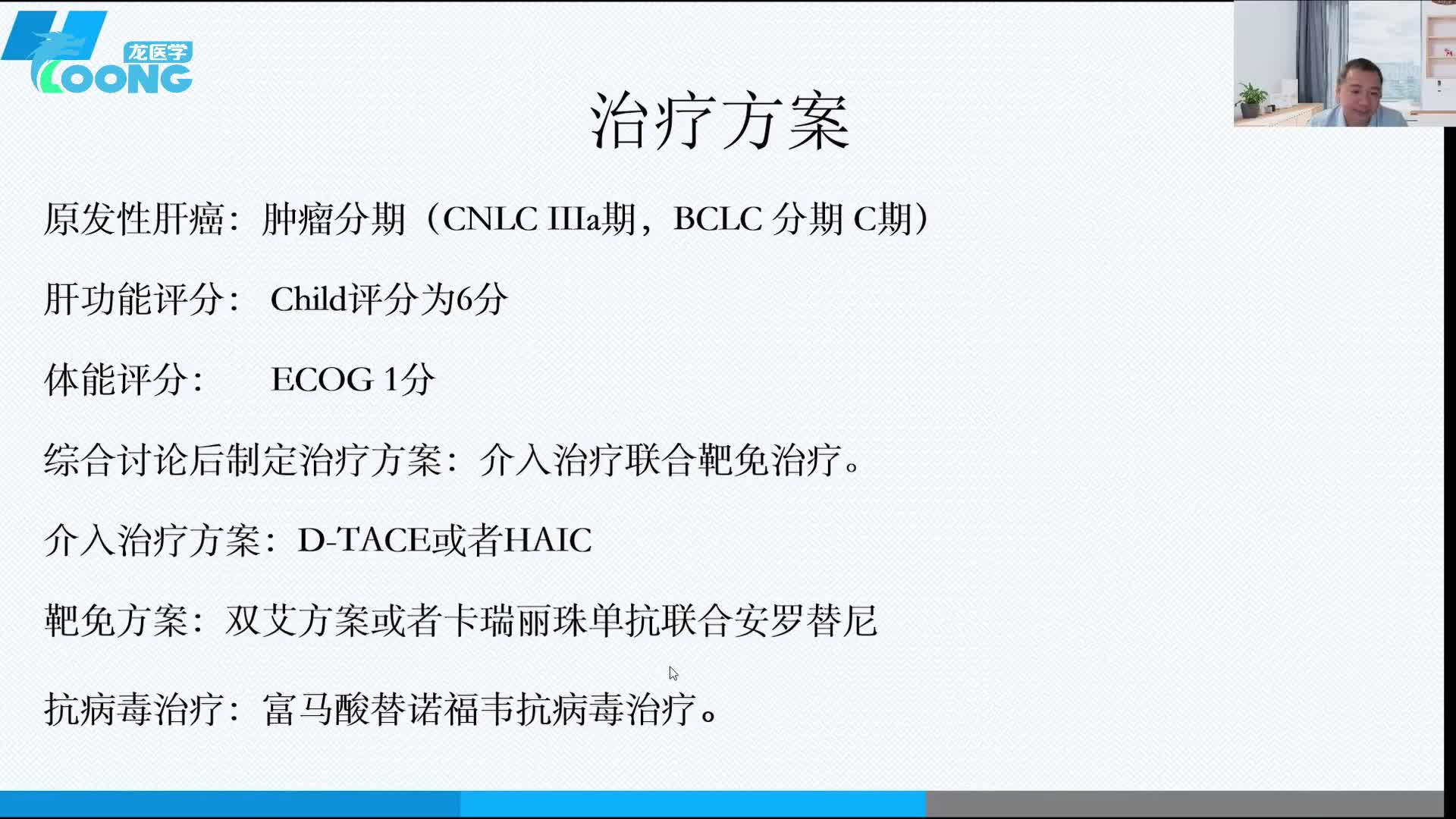 龙医学
LOONG

治疗方案

原发性肝癌：肿瘤分期（CNLC IIIa期，BCLC 分期 C期）

肝功能评分： Child评分为6分

体能评分： ECOG 1分

综合讨论后制定治疗方案：介入治疗联合靶免治疗。

介入治疗方案：D-TACE或者HAIC

靶免方案：双艾方案或者卡瑞丽珠单抗联合安罗替尼

抗病毒治疗：富马酸替诺福韦抗病毒治疗。